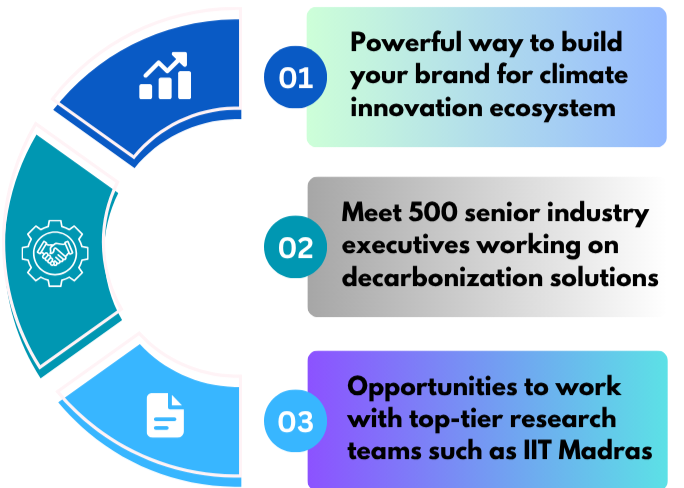 01
Powerful way to build your brand for climate innovation ecosystem

02
Meet 500 senior industry executives working on decarbonization solutions

03
Opportunities to work with top-tier research teams such as IIT Madras